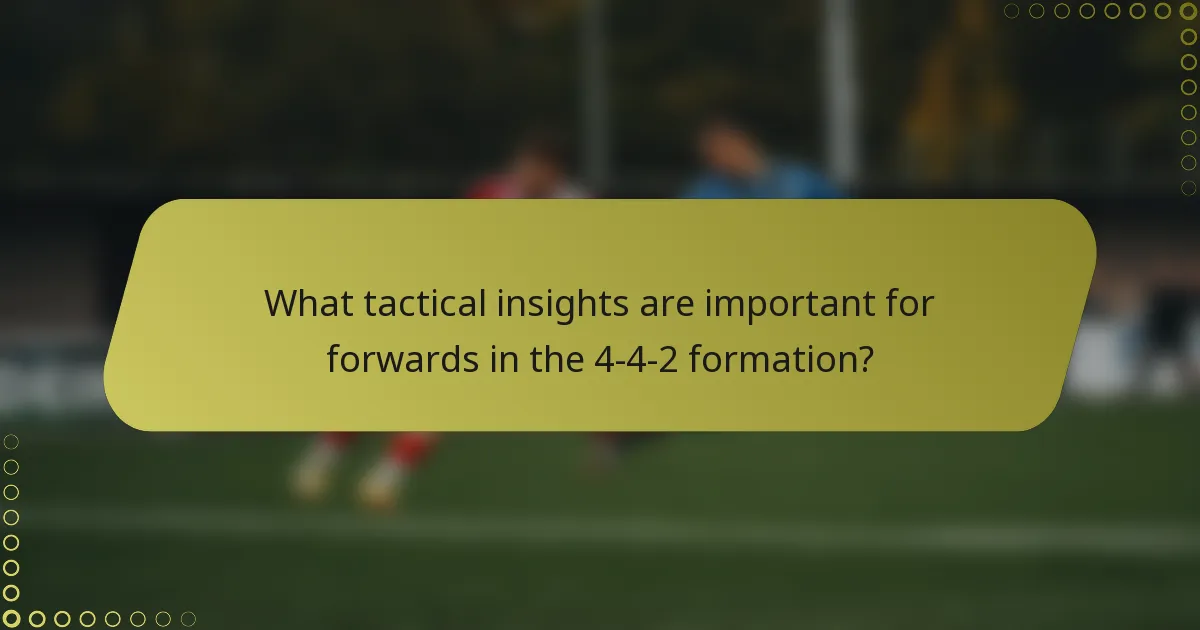 What tactical insights are important for forwards in the 4-4-2 formation?